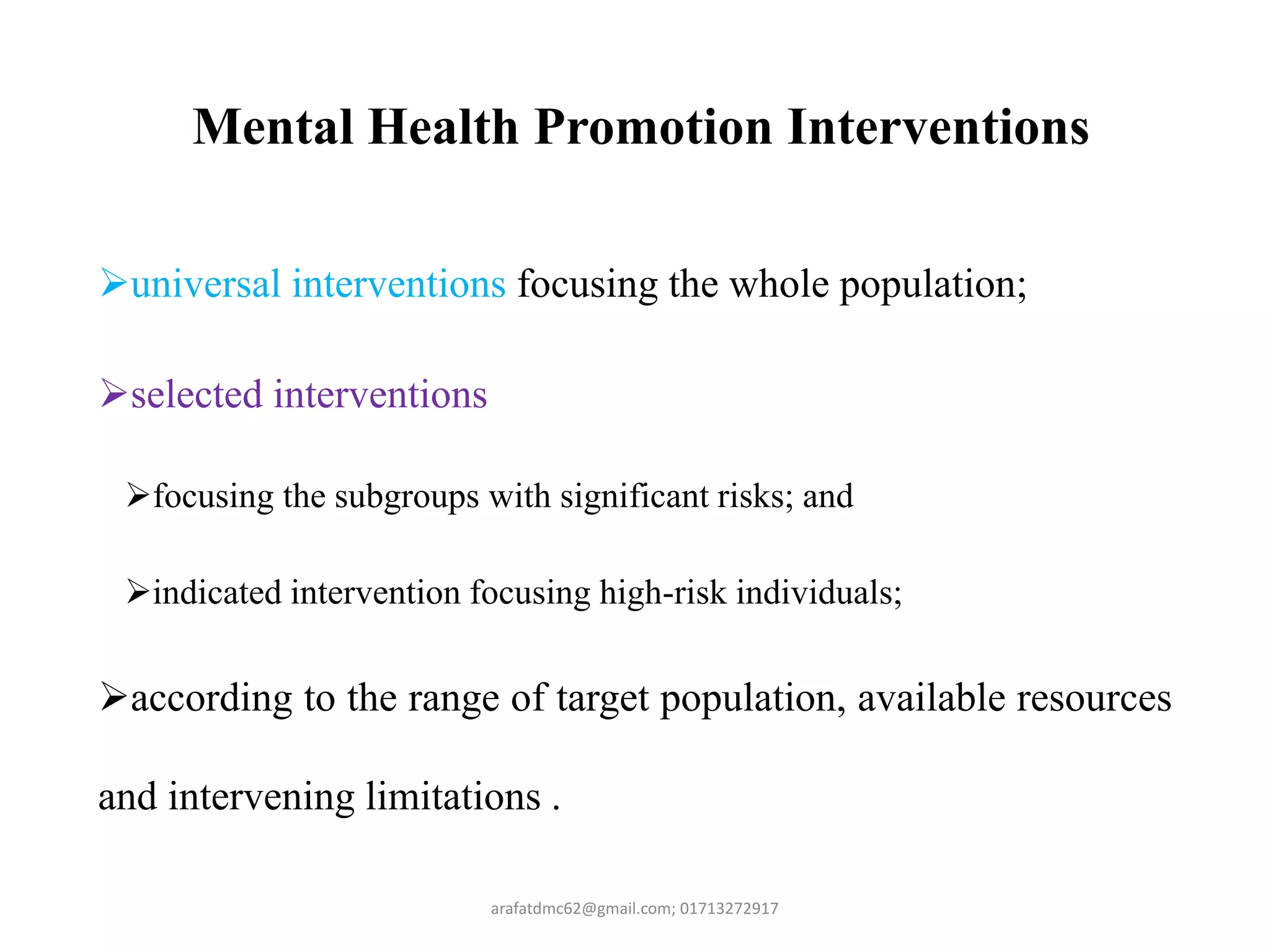 Mental Health Promotion Interventions

➢universal interventions focusing the whole population;

➢selected interventions

➢focusing the subgroups with significant risks; and

➢indicated intervention focusing high-risk individuals;

➢according to the range of target population, available resources and intervening limitations .

arafatdmc62@gmail.com; 01713272917